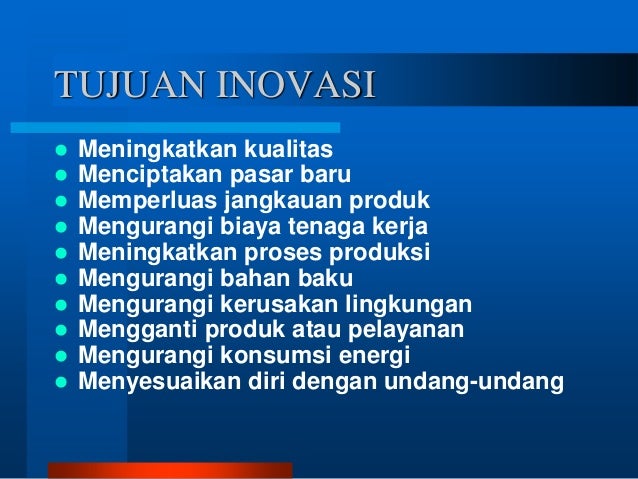 TUJUAN INOVASI

- Meningkatkan kualitas
- Menciptakan pasar baru
- Memperluas jangkauan produk
- Mengurangi biaya tenaga kerja
- Meningkatkan proses produksi
- Mengurangi bahan baku
- Mengurangi kerusakan lingkungan
- Mengganti produk atau pelayanan
- Mengurangi konsumsi energi
- Menyesuaikan diri dengan undang-undang